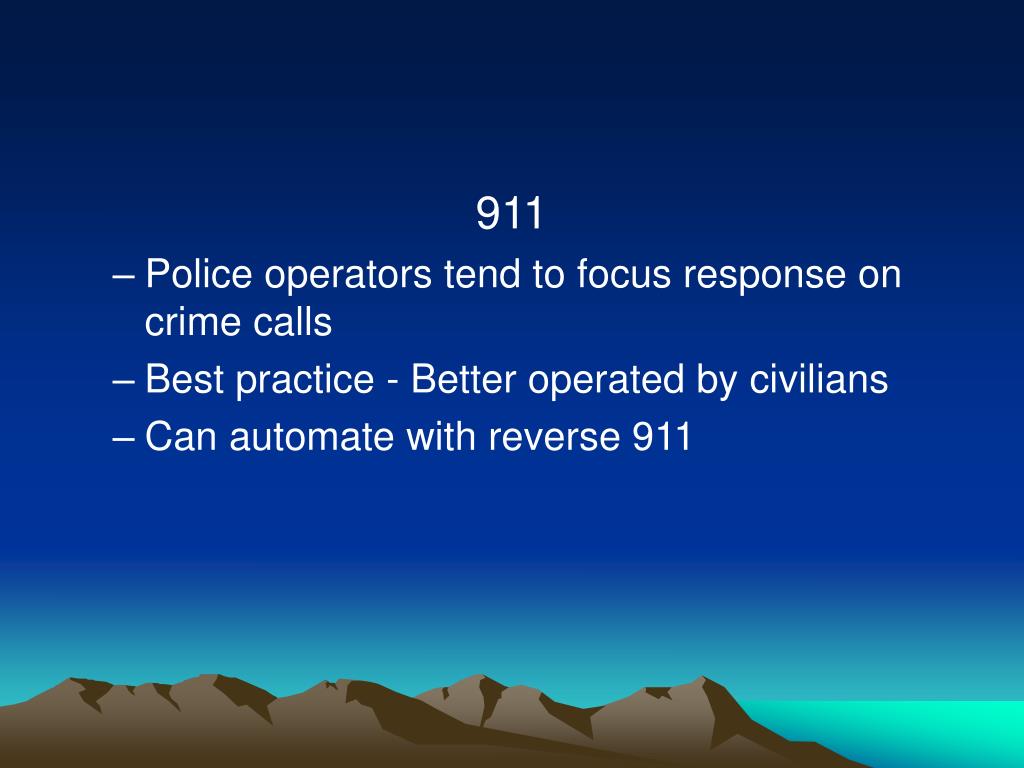 911

– Police operators tend to focus response on crime calls

– Best practice - Better operated by civilians

– Can automate with reverse 911